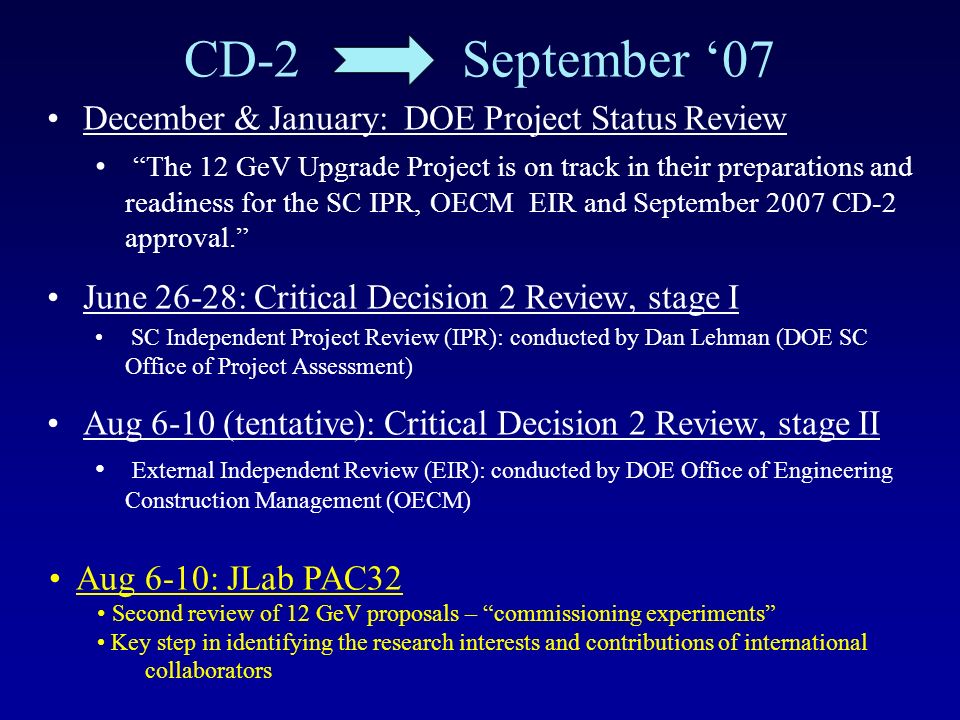 CD-2 September ‘07

• December & January: DOE Project Status Review

• “The 12 GeV Upgrade Project is on track in their preparations and readiness for the SC IPR, OECM EIR and September 2007 CD-2 approval.”

• June 26-28: Critical Decision 2 Review, stage I

• SC Independent Project Review (IPR): conducted by Dan Lehman (DOE SC Office of Project Assessment)

• Aug 6-10 (tentative): Critical Decision 2 Review, stage II

• External Independent Review (EIR): conducted by DOE Office of Engineering Construction Management (OECM)

• Aug 6-10: JLab PAC32

• Second review of 12 GeV proposals – “commissioning experiments”

• Key step in identifying the research interests and contributions of international collaborators